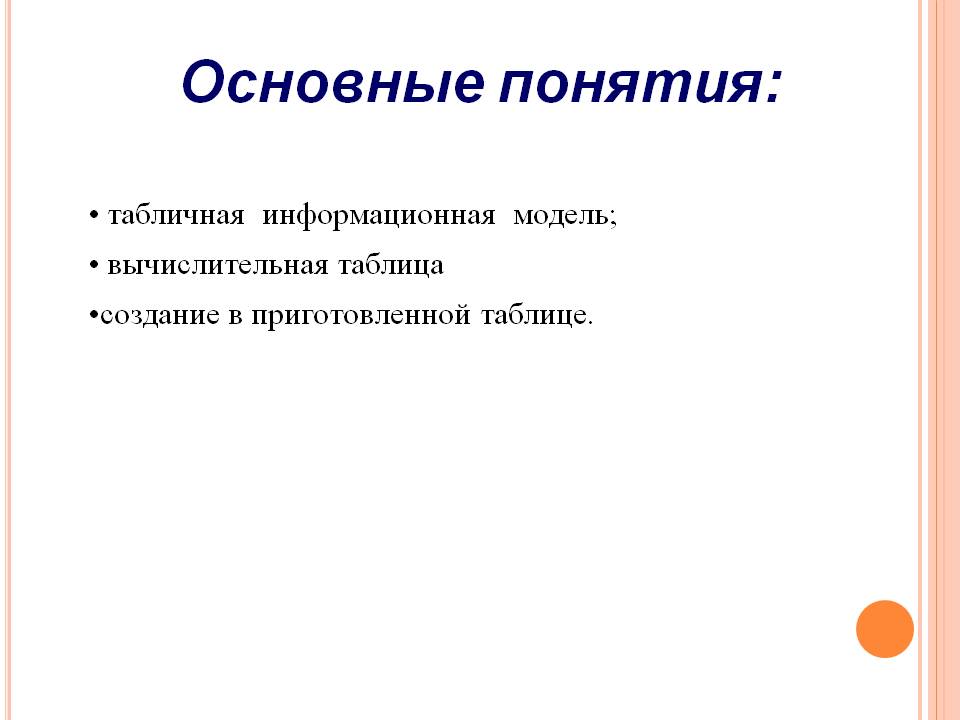 Основные понятия:

• табличная информационная модель;

• вычислительная таблица

•создание в приготовленной таблице.